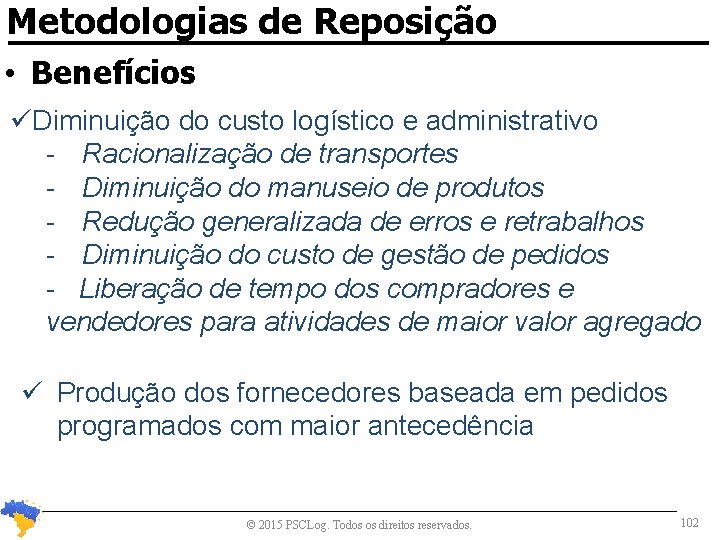 Metodologias de Reposição

• Benefícios

✓Diminuição do custo logístico e administrativo
- Racionalização de transportes
- Diminuição do manuseio de produtos
- Redução generalizada de erros e retrabalhos
- Diminuição do custo de gestão de pedidos
- Liberação de tempo dos compradores e vendedores para atividades de maior valor agregado

✓ Produção dos fornecedores baseada em pedidos programados com maior antecedência

© 2015 PSCLog. Todos os direitos reservados.

102